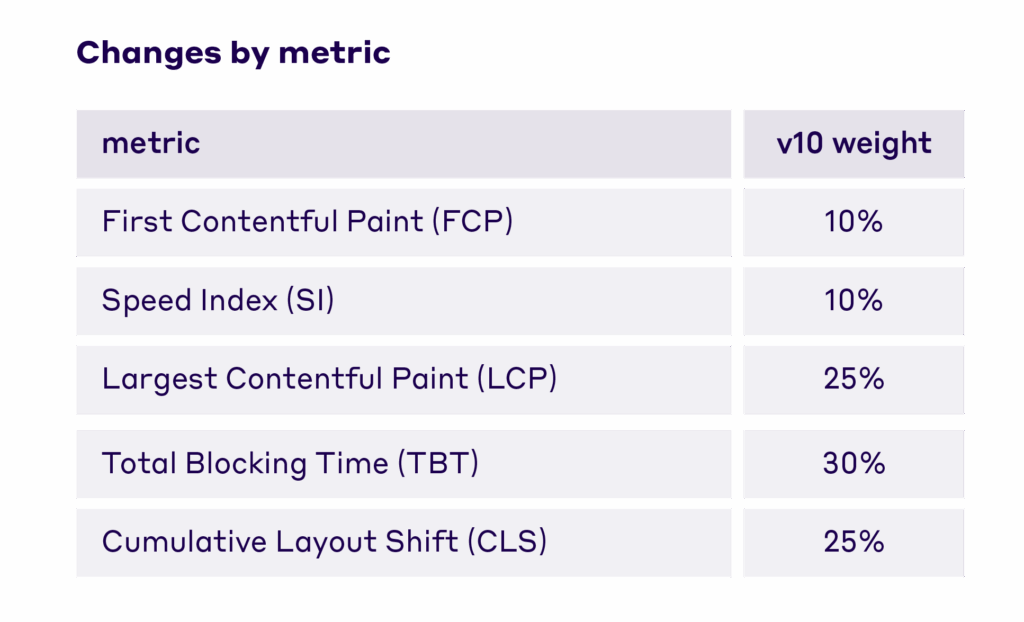 Changes by metric

| metric | v10 weight |
|---|---|
| First Contentful Paint (FCP) | 10% |
| Speed Index (SI) | 10% |
| Largest Contentful Paint (LCP) | 25% |
| Total Blocking Time (TBT) | 30% |
| Cumulative Layout Shift (CLS) | 25% |